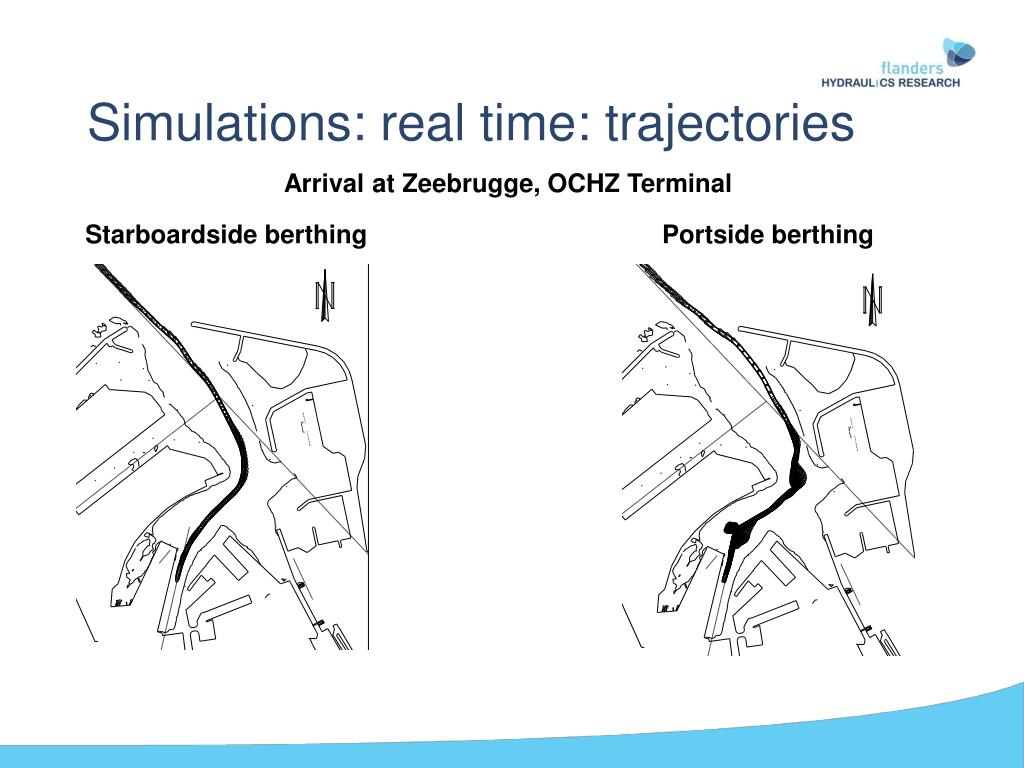 flanders
HYDRAULICS RESEARCH

Simulations: real time: trajectories

Arrival at Zeebrugge, OCHZ Terminal

Starboardside berthing

N

Portside berthing

N